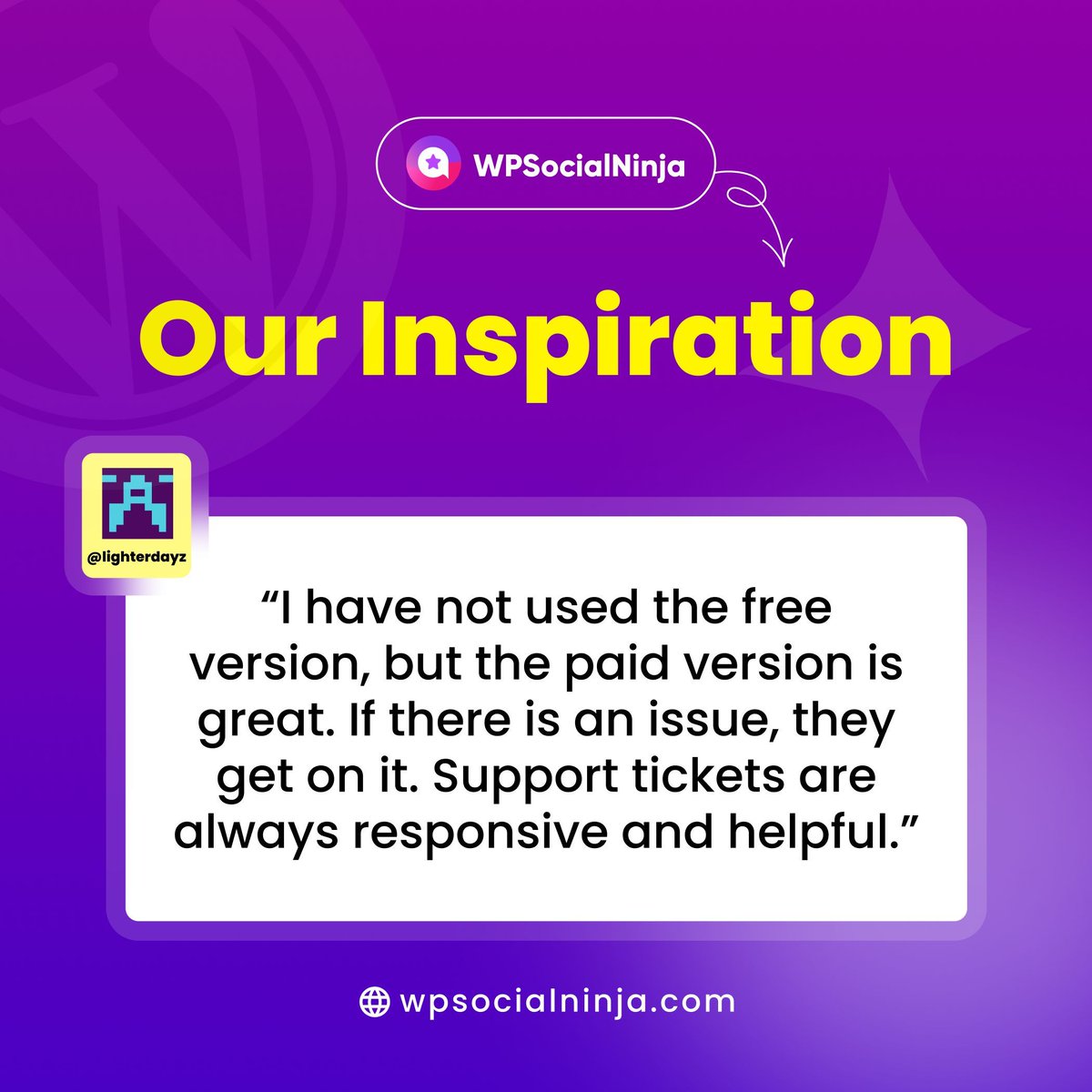 WPSocialNinja

Our Inspiration

@lighterdayz

“I have not used the free version, but the paid version is great. If there is an issue, they get on it. Support tickets are always responsive and helpful.”

wpsocialninja.com